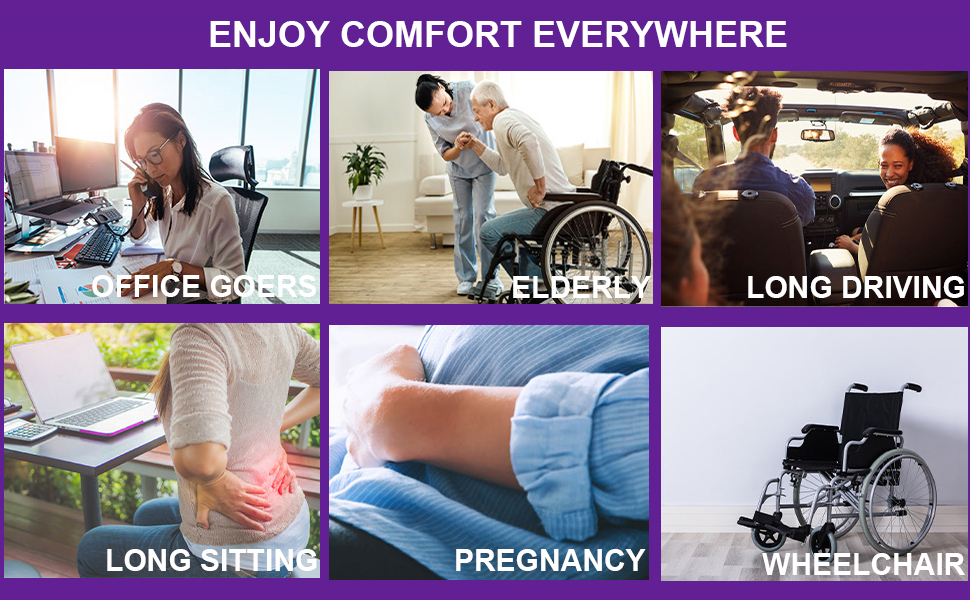 ENJOY COMFORT EVERYWHERE

OFFICE GOERS

ELDERLY

LONG DRIVING

LONG SITTING

PREGNANCY

WHEELCHAIR